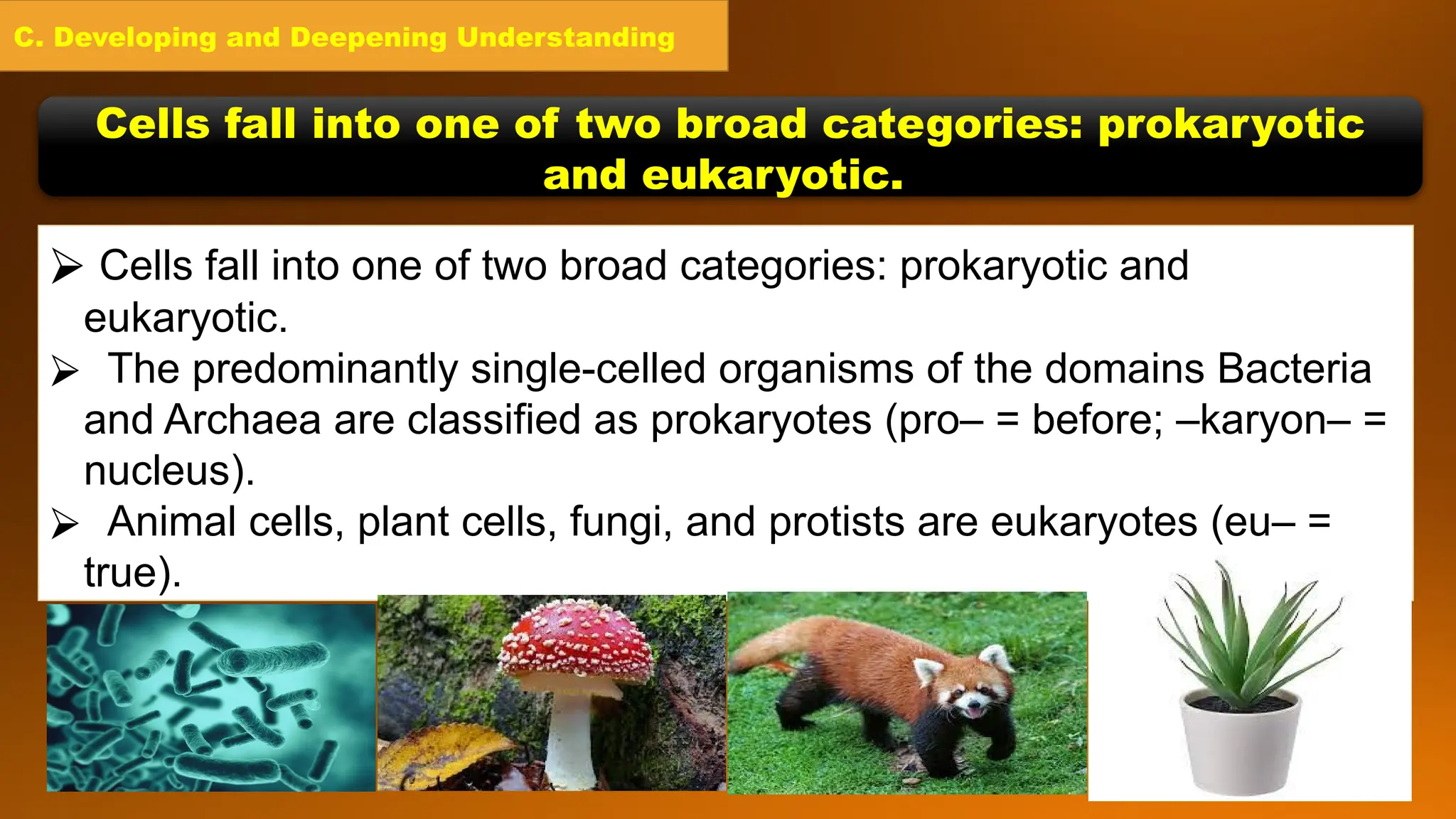 C. Developing and Deepening Understanding

Cells fall into one of two broad categories: prokaryotic and eukaryotic.

➢ Cells fall into one of two broad categories: prokaryotic and eukaryotic.
➢ The predominantly single-celled organisms of the domains Bacteria and Archaea are classified as prokaryotes (pro– = before; –karyon– = nucleus).
➢ Animal cells, plant cells, fungi, and protists are eukaryotes (eu– = true).